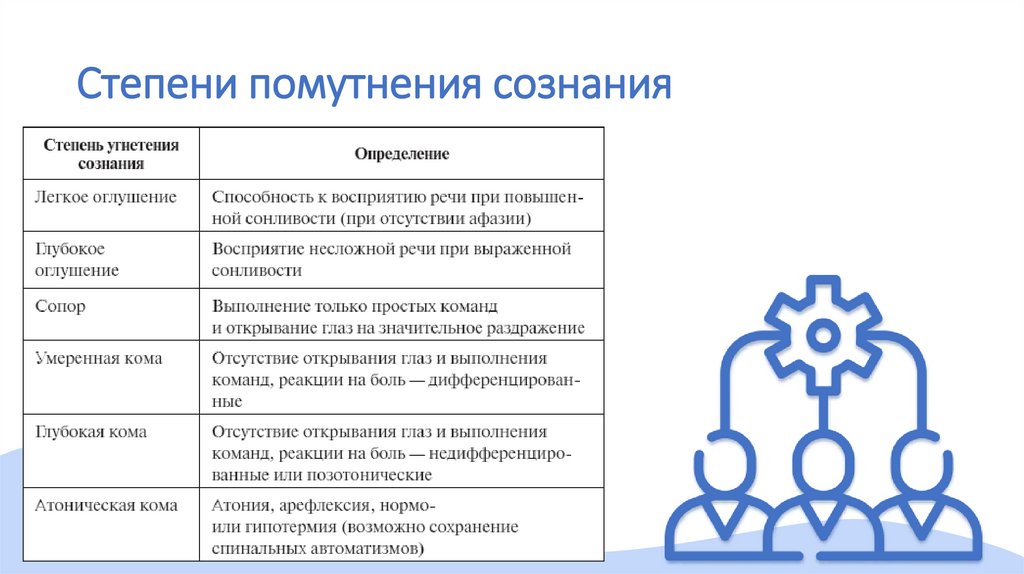 Степени помутнения сознания

| Степень угнетения сознания | Определение |
|---|---|
| Легкое оглушение | Способность к восприятию речи при повышенной сонливости (при отсутствии афазии) |
| Глубокое оглушение | Восприятие несложной речи при выраженной сонливости |
| Сопор | Выполнение только простых команд и открывание глаз на значительное раздражение |
| Умеренная кома | Отсутствие открывания глаз и выполнения команд, реакции на боль — дифференцированные |
| Глубокая кома | Отсутствие открывания глаз и выполнения команд, реакции на боль — недифференцированные или позотонические |
| Атоническая кома | Атония, арефлексия, нормо- или гипотермия (возможно сохранение спинальных автоматизмов) |